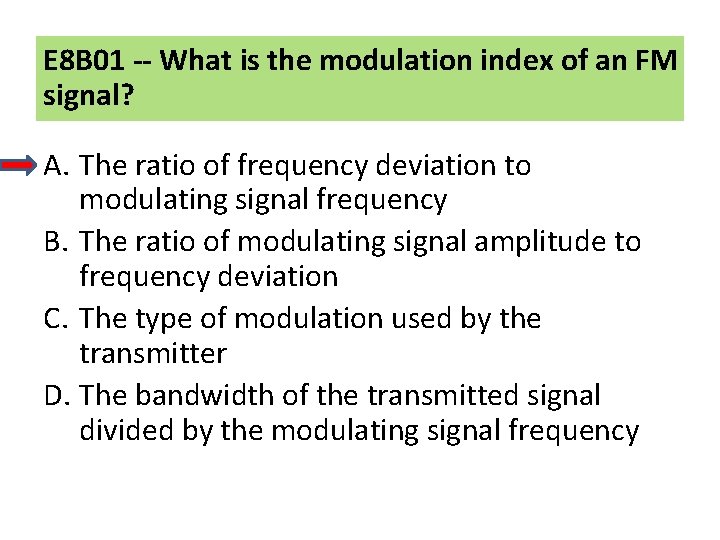 E8B01 -- What is the modulation index of an FM signal?

A. The ratio of frequency deviation to modulating signal frequency

B. The ratio of modulating signal amplitude to frequency deviation

C. The type of modulation used by the transmitter

D. The bandwidth of the transmitted signal divided by the modulating signal frequency